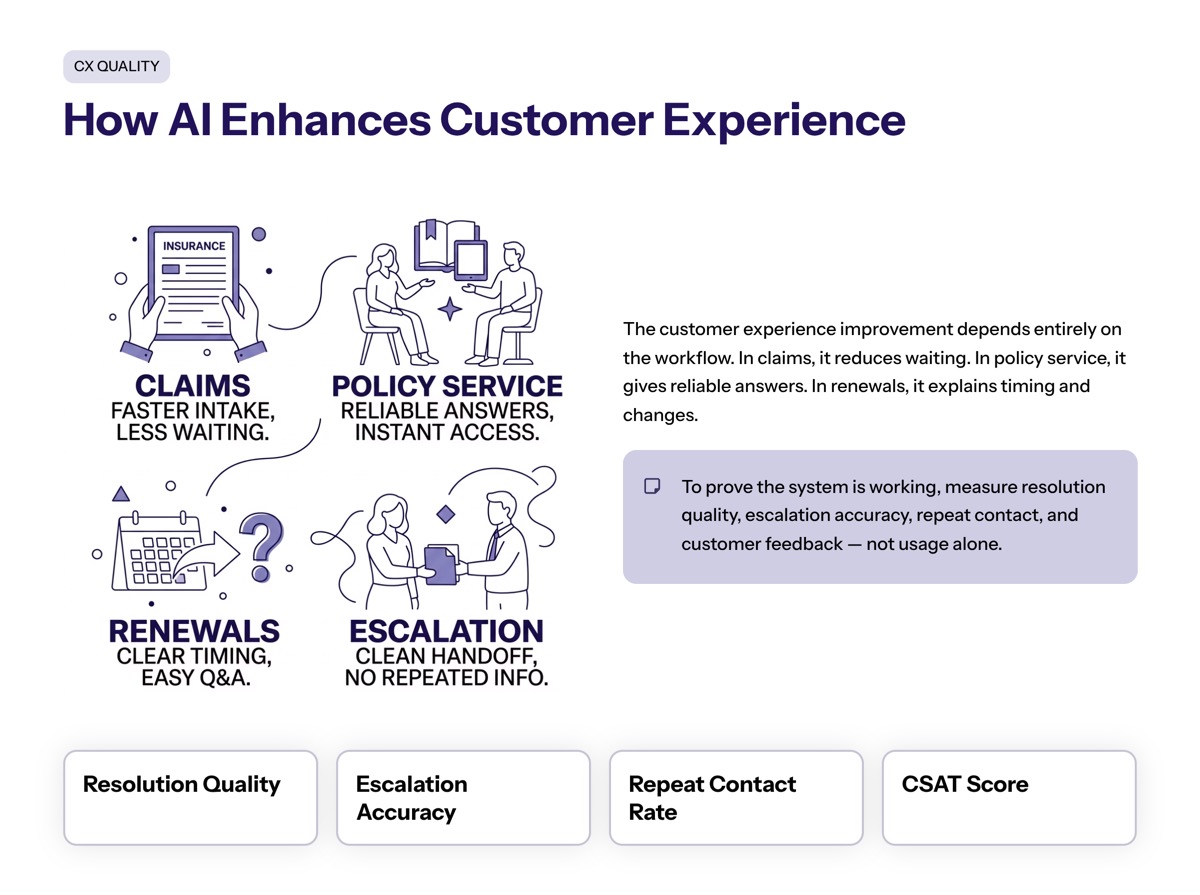 CX QUALITY

How AI Enhances Customer Experience

INSURANCE

CLAIMS
FASTER INTAKE, LESS WAITING.

POLICY SERVICE
RELIABLE ANSWERS, INSTANT ACCESS.

RENEWALS
CLEAR TIMING, EASY Q&A.

ESCALATION
CLEAN HANDOFF, NO REPEATED INFO.

The customer experience improvement depends entirely on the workflow. In claims, it reduces waiting. In policy service, it gives reliable answers. In renewals, it explains timing and changes.

To prove the system is working, measure resolution quality, escalation accuracy, repeat contact, and customer feedback — not usage alone.

Resolution Quality

Escalation Accuracy

Repeat Contact Rate

CSAT Score